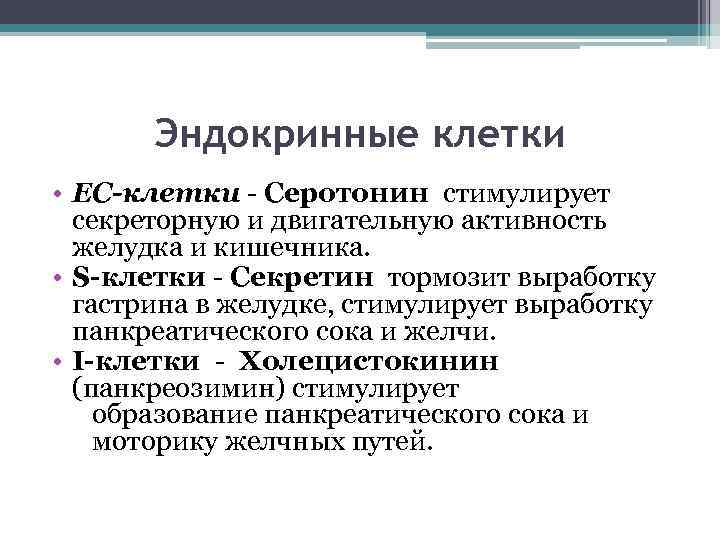 Эндокринные клетки

• ЕС-клетки - Серотонин стимулирует секреторную и двигательную активность желудка и кишечника.
• S-клетки - Секретин тормозит выработку гастрина в желудке, стимулирует выработку панкреатического сока и желчи.
• I-клетки - Холецистокинин (панкреозимин) стимулирует образование панкреатического сока и моторику желчных путей.